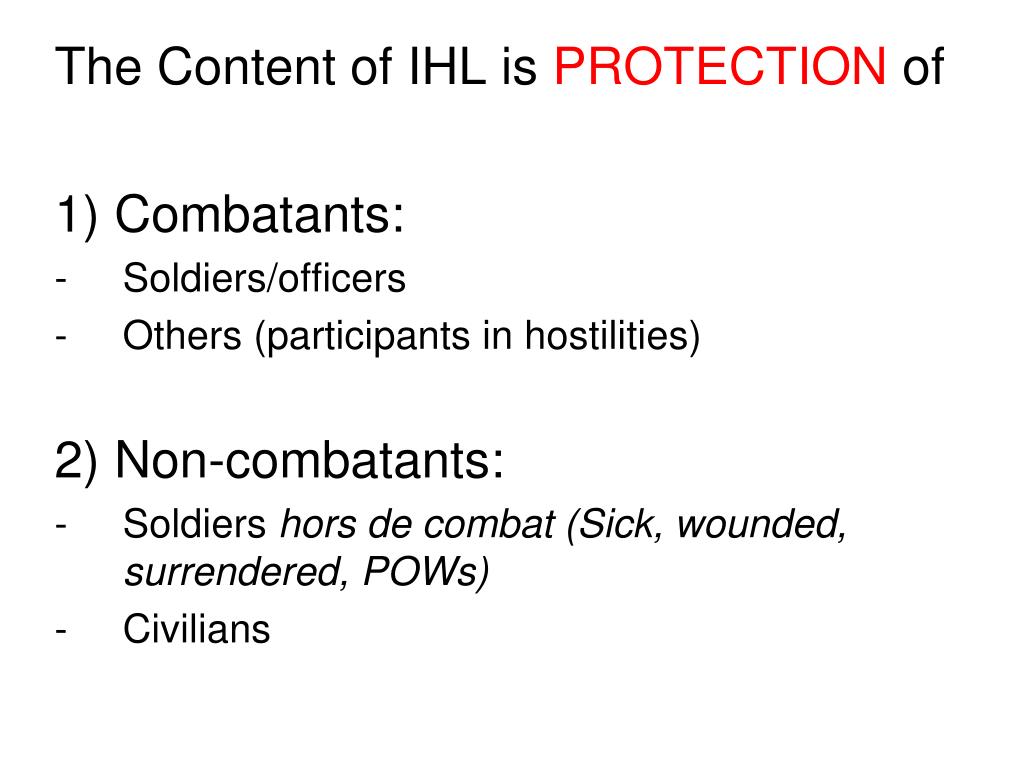 The Content of IHL is PROTECTION of

1) Combatants:
- Soldiers/officers
- Others (participants in hostilities)

2) Non-combatants:
- Soldiers hors de combat (Sick, wounded, surrendered, POWs)
- Civilians